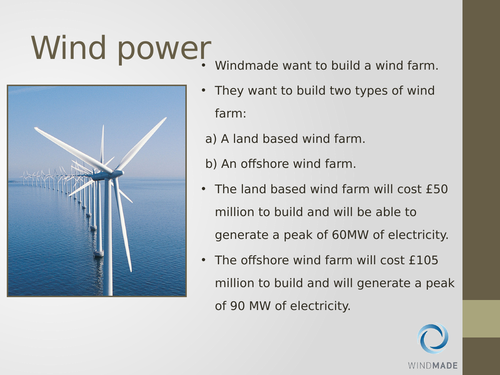 Wind power

• Windmade want to build a wind farm.
• They want to build two types of wind farm:
a) A land based wind farm.
b) An offshore wind farm.
• The land based wind farm will cost £50 million to build and will be able to generate a peak of 60MW of electricity.
• The offshore wind farm will cost £105 million to build and will generate a peak of 90 MW of electricity.

WINDMADE